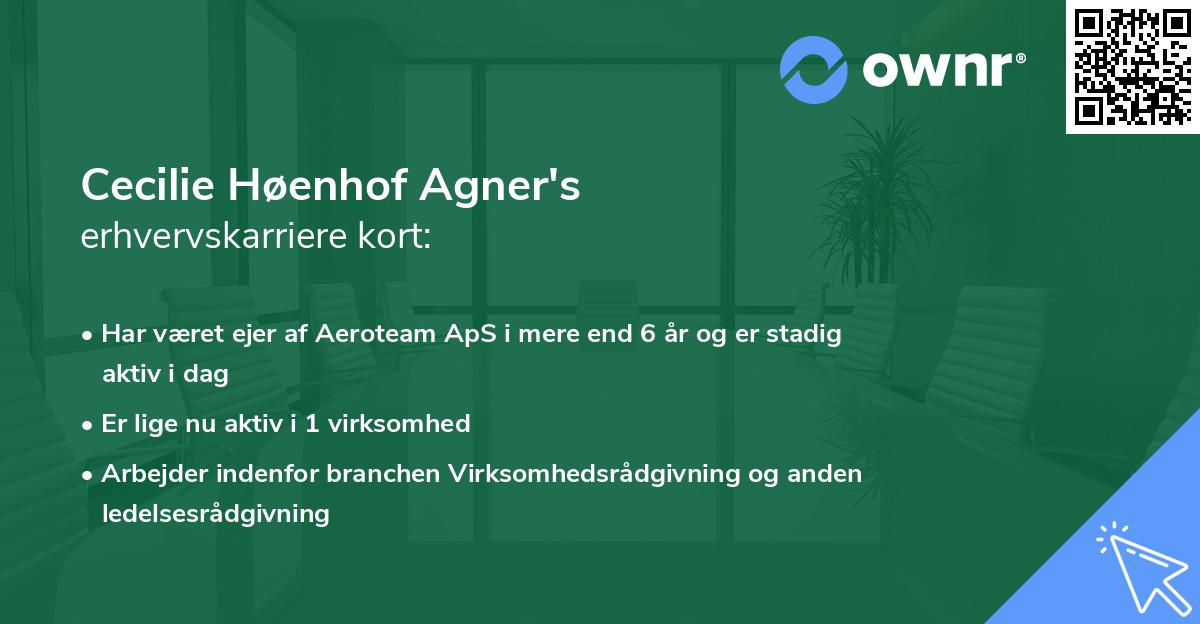 ownr®

Cecilie Høenhof Agner's
erhvervskarriere kort:

• Har været ejer af Aeroteam ApS i mere end 6 år og er stadig aktiv i dag
• Er lige nu aktiv i 1 virksomhed
• Arbejder indenfor branchen Virksomhedsrådgivning og anden ledelsesrådgivning